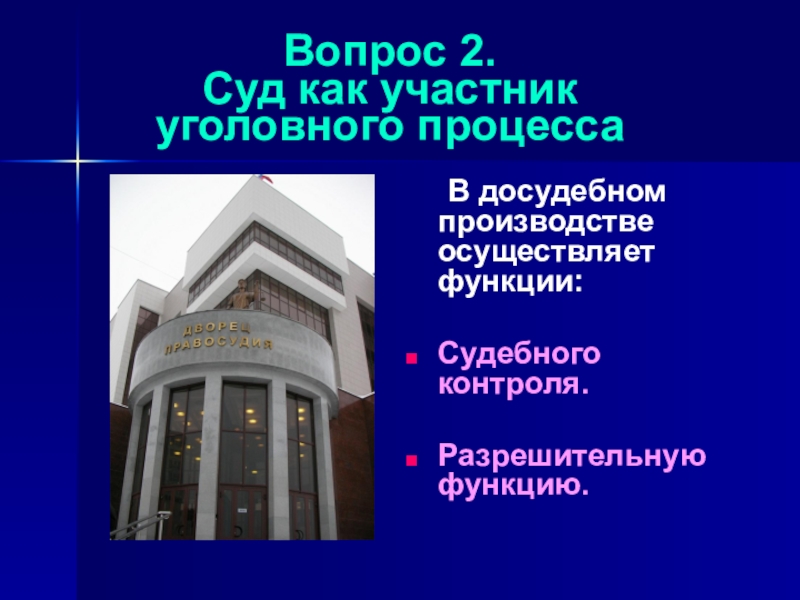 Вопрос 2.
Суд как участник уголовного процесса

ДВОРЕЦ ПРАВОСУДИЯ

В досудебном производстве осуществляет функции:

Судебного контроля.

Разрешительную функцию.